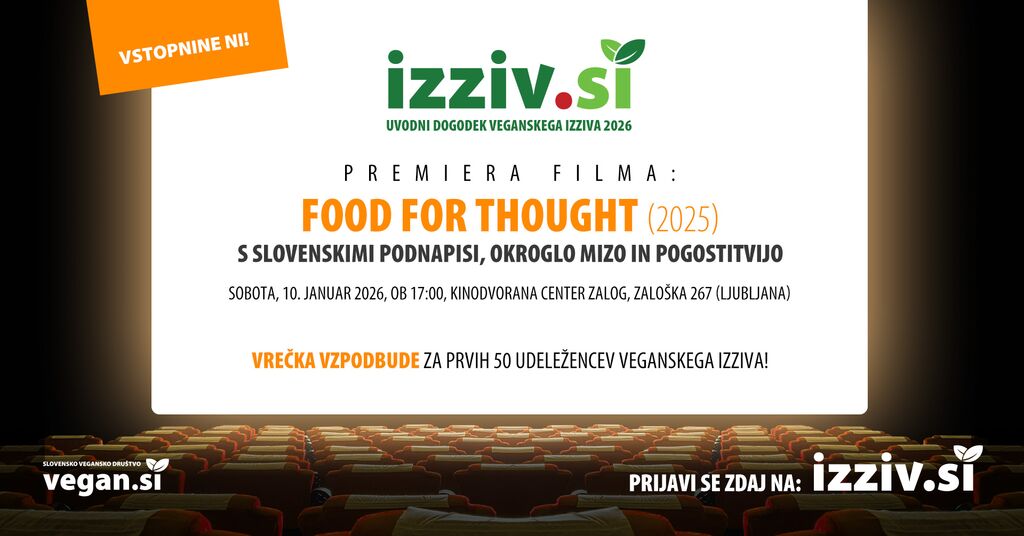 VSTOPNINE NI!

izziv.si

UVODNI DOGODEK VEGANSKEGA IZZIVA 2026

PREMIERA FILMA:

FOOD FOR THOUGHT (2025)

S SLOVENSKIMI PODNAPISI, OKROGLO MIZO IN POGOSTITVIJO

SOBOTA, 10. JANUAR 2026, OB 17:00, KINODVORANA CENTER ZALOG, ZALOŠKA 267 (LJUBLJANA)

VREČKA VZPODBUDE ZA PRVIH 50 UDELEŽENCEV VEGANSKEGA IZZIVA!

SLOVENSKO VEGANSKO DRUŠTVO
vegan.si

PRIJAVI SE ZDAJ NA: izziv.si